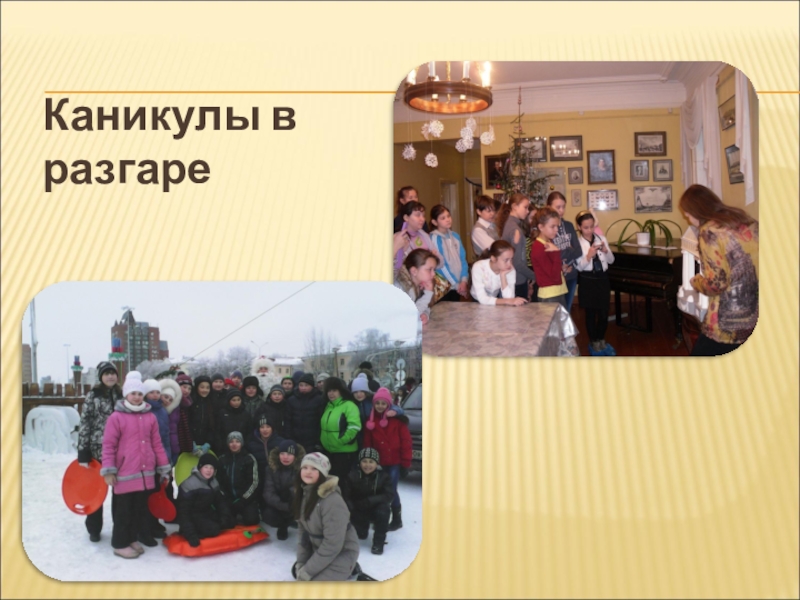 Каникулы в разгаре